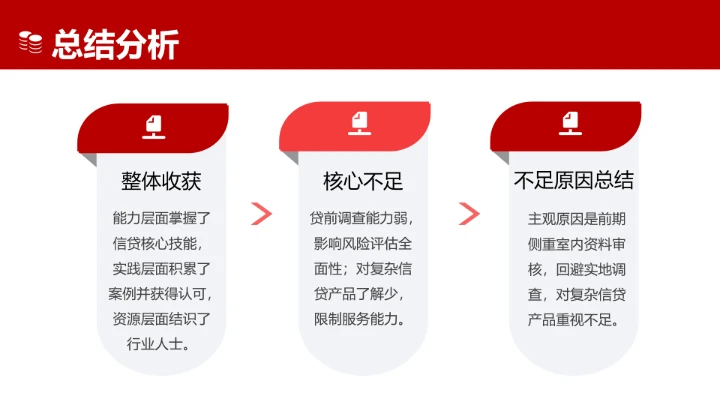 总结分析

整体收获

能力层面掌握了信贷核心技能，实践层面积累了案例并获得认可，资源层面结识了行业人士。

核心不足

贷前调查能力弱，影响风险评估全面性；对复杂信贷产品了解少，限制服务能力。

不足原因总结

主观原因是前期侧重室内资料审核，回避实地调查，对复杂信贷产品重视不足。